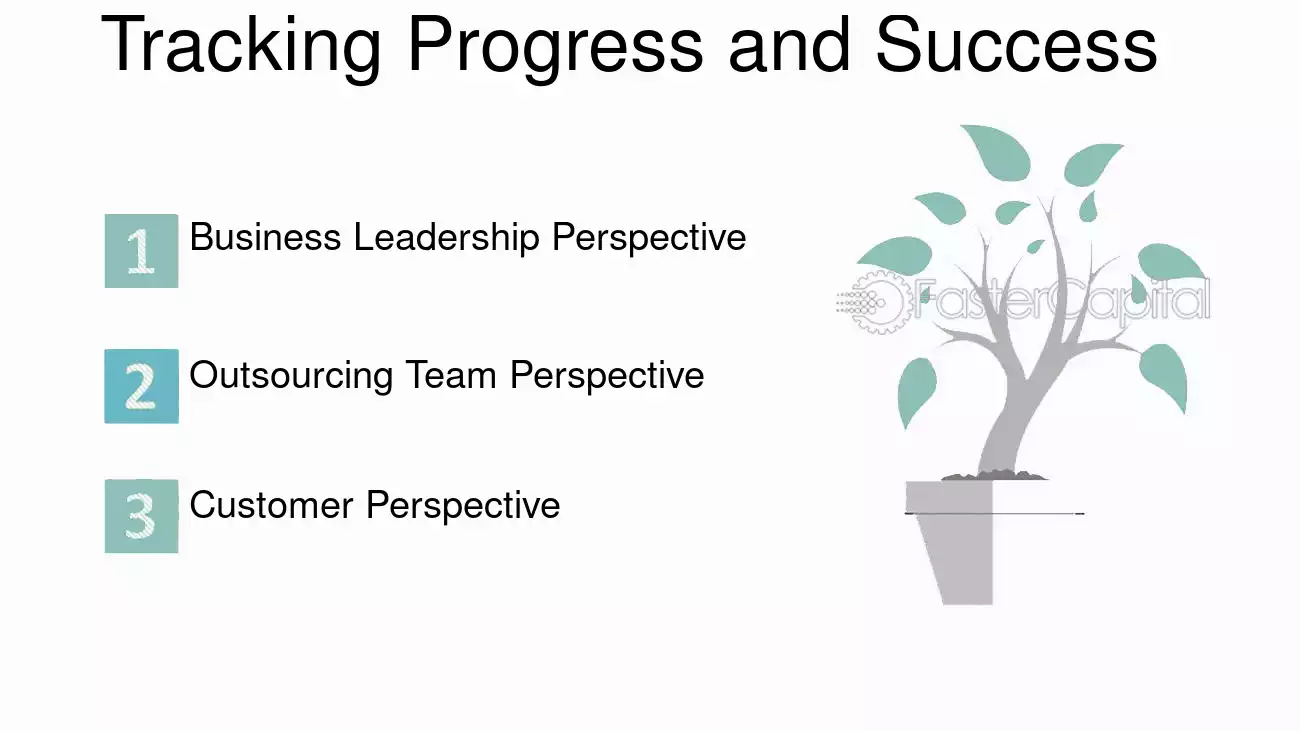 Tracking Progress and Success

1 Business Leadership Perspective

2 Outsourcing Team Perspective

3 Customer Perspective

FasterCapital